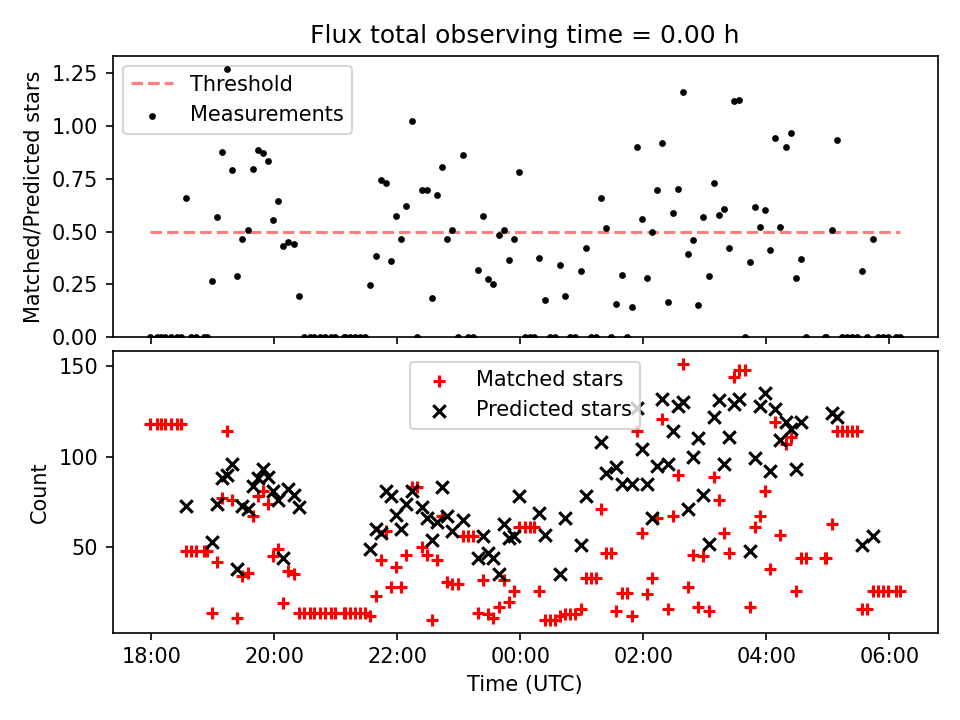 Flux total observing time = 0.00 h

Matched/Predicted stars

1.25
1.00
0.75
0.50
0.25
0.00

Threshold
Measurements

Count

150
100
50

Matched stars
Predicted stars

18:00
20:00
22:00
00:00
02:00
04:00
06:00

Time (UTC)